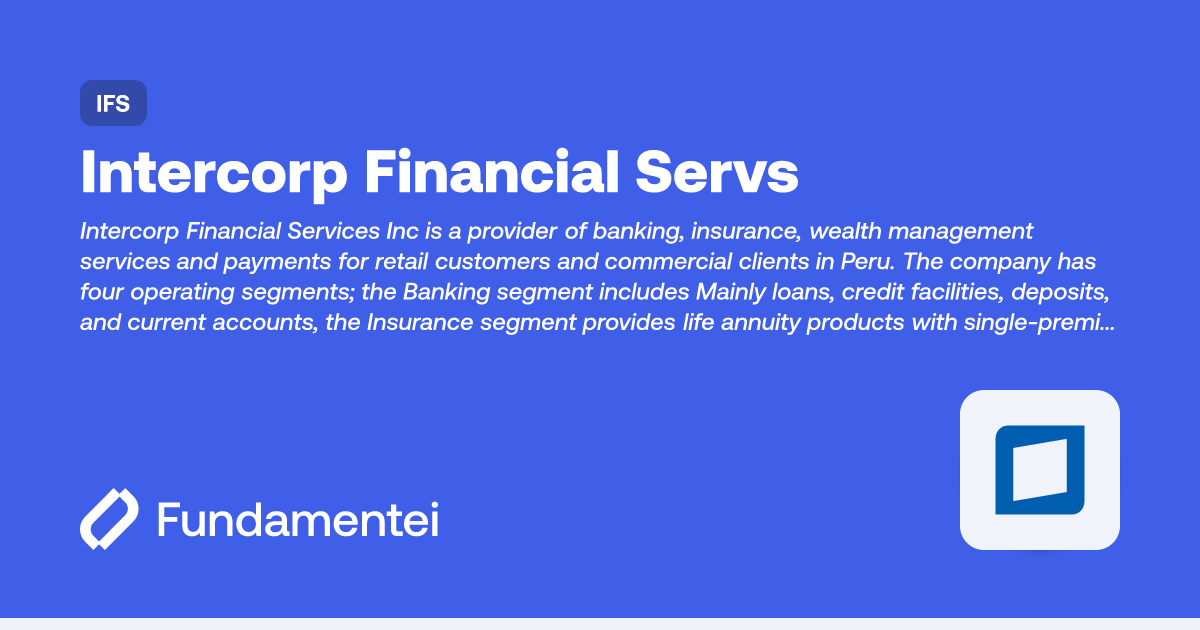 IFS

Intercorp Financial Servs

Intercorp Financial Services Inc is a provider of banking, insurance, wealth management services and payments for retail customers and commercial clients in Peru. The company has four operating segments; the Banking segment includes Mainly loans, credit facilities, deposits, and current accounts, the Insurance segment provides life annuity products with single-premi...

Fundamentei